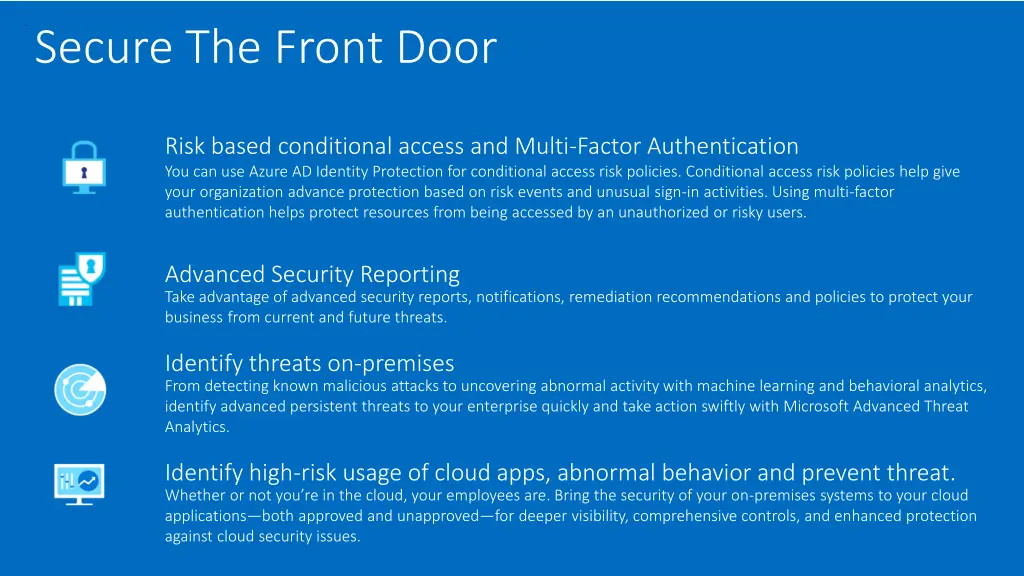 Secure The Front Door

Risk based conditional access and Multi-Factor Authentication
You can use Azure AD Identity Protection for conditional access risk policies. Conditional access risk policies help give your organization advance protection based on risk events and unusual sign-in activities. Using multi-factor authentication helps protect resources from being accessed by an unauthorized or risky users.

Advanced Security Reporting
Take advantage of advanced security reports, notifications, remediation recommendations and policies to protect your business from current and future threats.

Identify threats on-premises
From detecting known malicious attacks to uncovering abnormal activity with machine learning and behavioral analytics, identify advanced persistent threats to your enterprise quickly and take action swiftly with Microsoft Advanced Threat Analytics.

Identify high-risk usage of cloud apps, abnormal behavior and prevent threat.
Whether or not you're in the cloud, your employees are. Bring the security of your on-premises systems to your cloud applications—both approved and unapproved—for deeper visibility, comprehensive controls, and enhanced protection against cloud security issues.